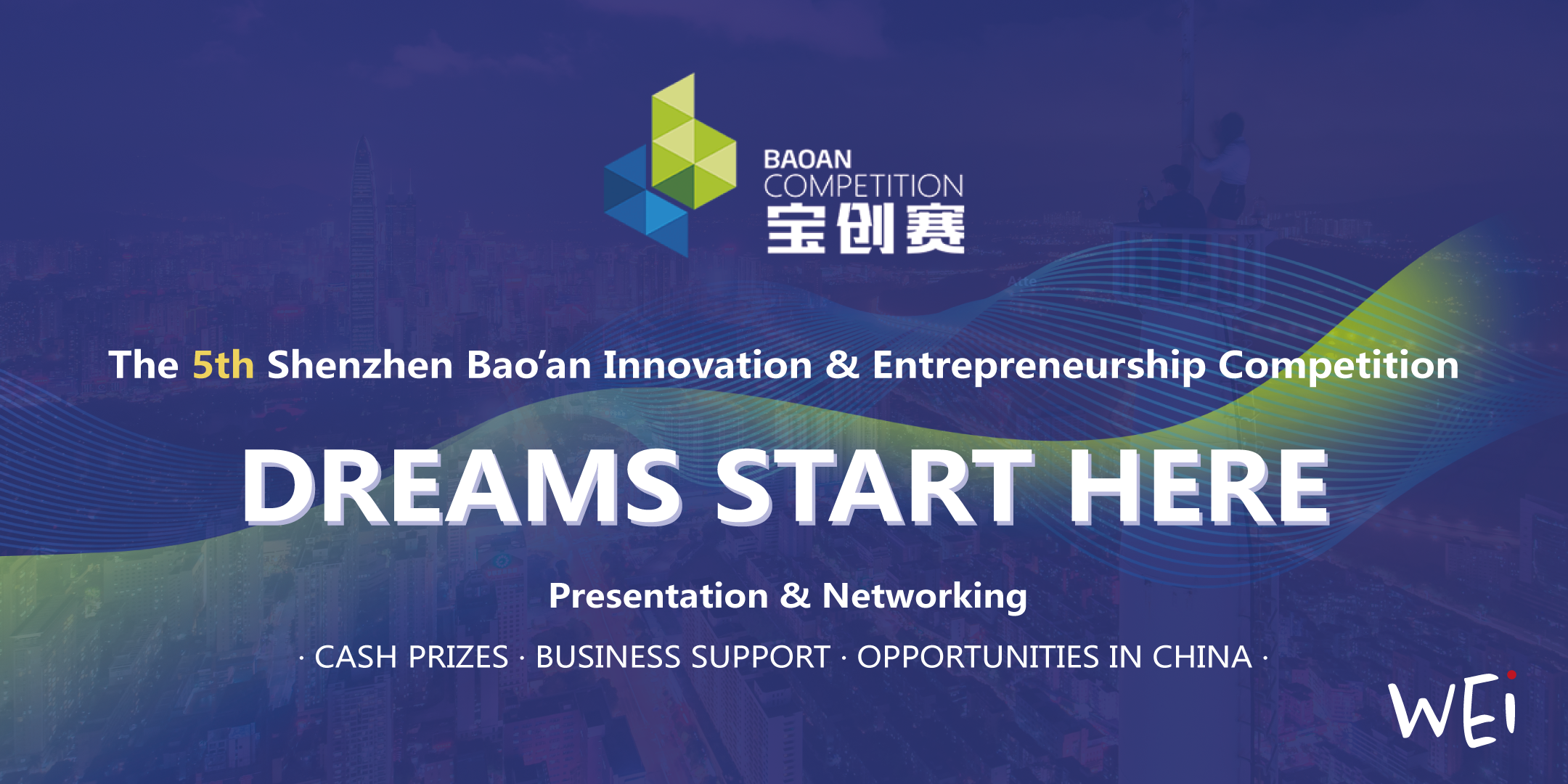 BAOAN
COMPETITION
宝创赛

The 5th Shenzhen Bao'an Innovation & Entrepreneurship Competition

DREAMS START HERE

Presentation & Networking

· CASH PRIZES · BUSINESS SUPPORT · OPPORTUNITIES IN CHINA ·

WEi